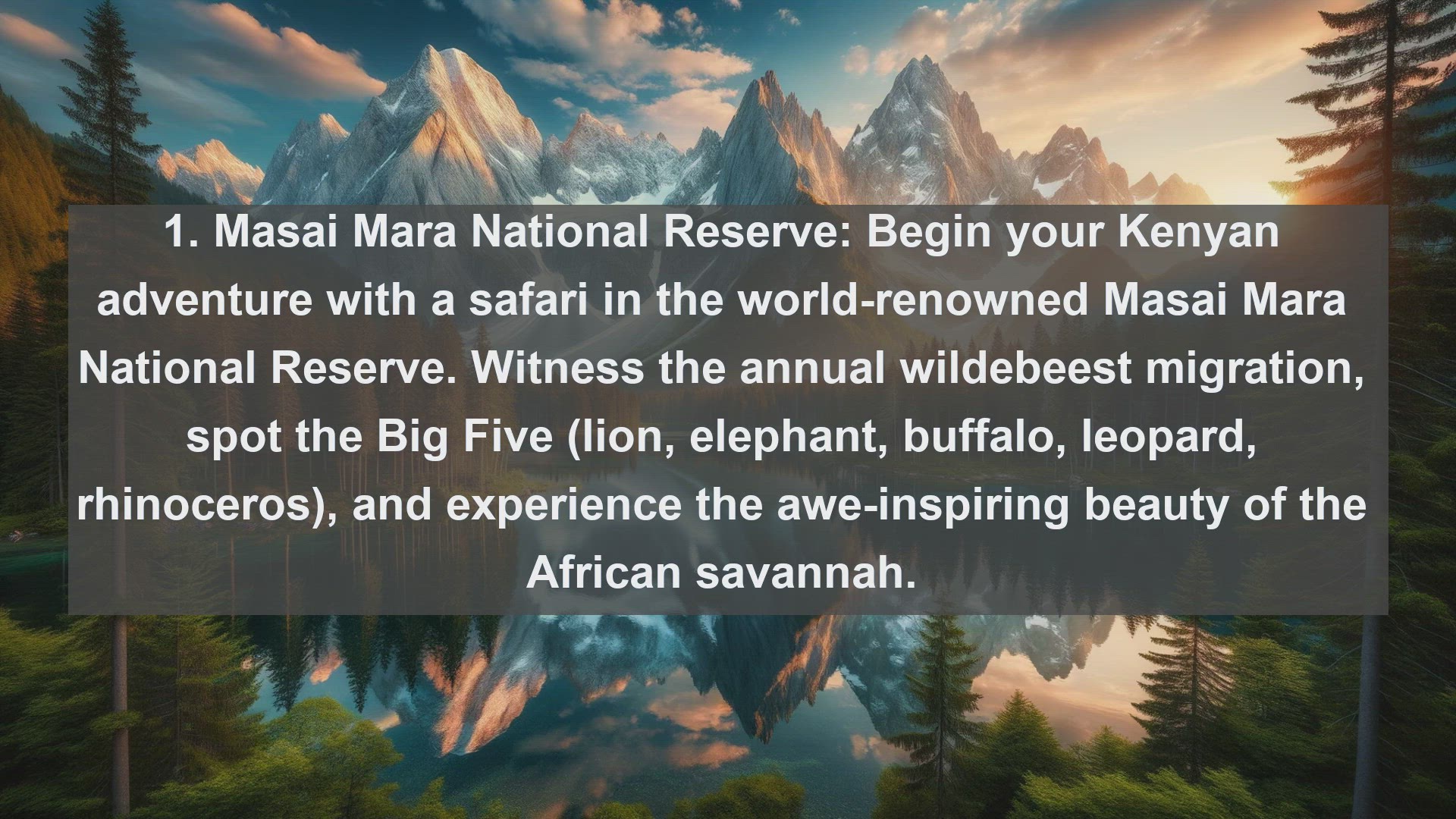 1. Masai Mara National Reserve: Begin your Kenyan adventure with a safari in the world-renowned Masai Mara National Reserve. Witness the annual wildebeest migration, spot the Big Five (lion, elephant, buffalo, leopard, rhinoceros), and experience the awe-inspiring beauty of the African savannah.